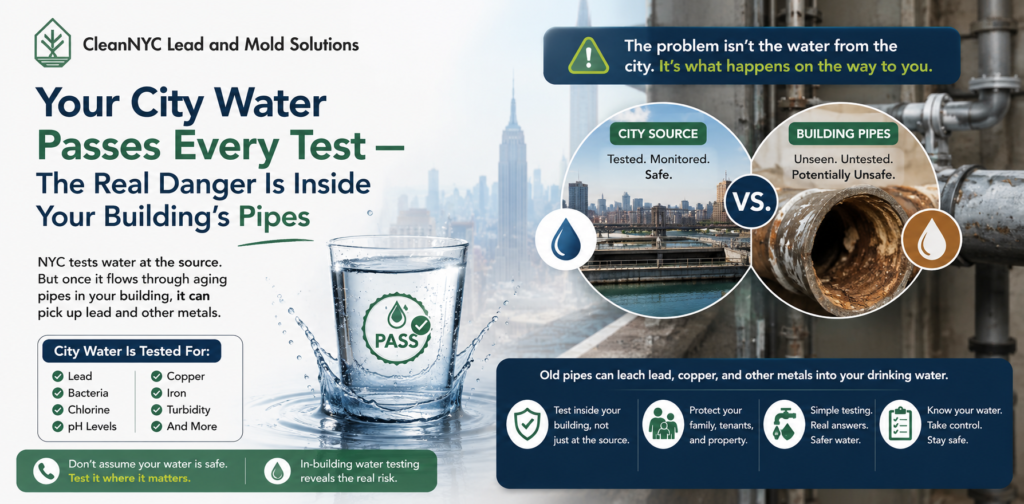 CleanNYC Lead and Mold Solutions

Your City Water Passes Every Test — The Real Danger Is Inside Your Building's Pipes

NYC tests water at the source. But once it flows through aging pipes in your building, it can pick up lead and other metals.

City Water Is Tested For:
Lead
Bacteria
Chlorine
pH Levels
Copper
Iron
Turbidity
And More

PASS

Don't assume your water is safe. Test it where it matters.

In-building water testing reveals the real risk.

The problem isn't the water from the city. It's what happens on the way to you.

CITY SOURCE
Tested. Monitored. Safe.

VS.

BUILDING PIPES
Unseen. Untested. Potentially Unsafe.

Old pipes can leach lead, copper, and other metals into your drinking water.

Test inside your building, not just at the source.

Protect your family, tenants, and property.

Simple testing. Real answers. Safer water.

Know your water. Take control. Stay safe.